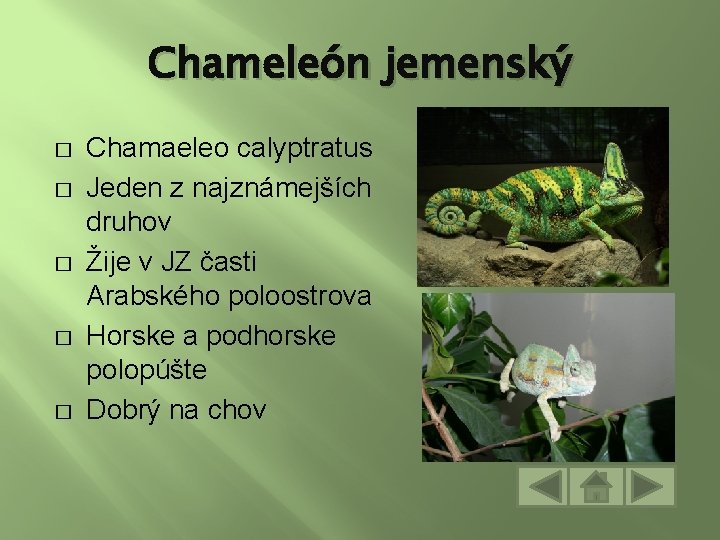 Chameleón jemenský

□ Chamaeleo calyptratus
□ Jeden z najznámejších druhov
□ Žije v JZ časti Arabského poloostrova
□ Horske a podhorske polopúšte
□ Dobrý na chov